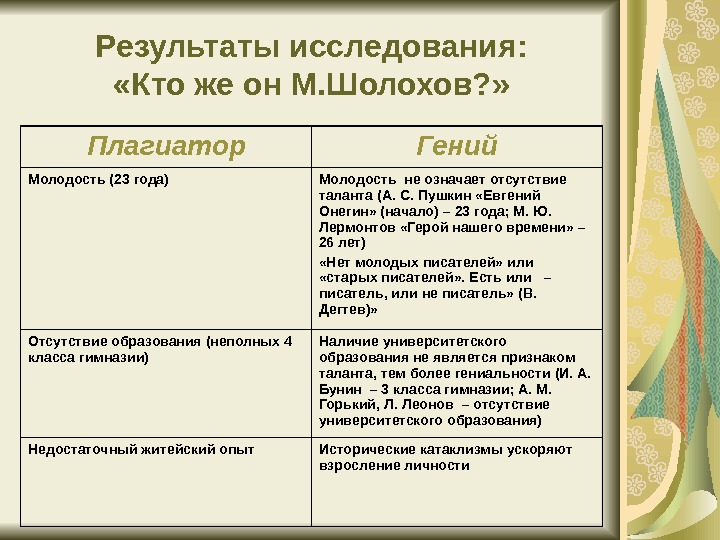 Результаты исследования:
«Кто же он М.Шолохов?»

| Плагиатор | Гений |
|---|---|
| Молодость (23 года) | Молодость не означает отсутствие таланта (А. С. Пушкин «Евгений Онегин» (начало) – 23 года; М. Ю. Лермонтов «Герой нашего времени» – 26 лет) «Нет молодых писателей» или «старых писателей». Есть или – писатель, или не писатель» (В. Дегтев)» |
| Отсутствие образования (неполных 4 класса гимназии) | Наличие университетского образования не является признаком таланта, тем более гениальности (И. А. Бунин – 3 класса гимназии; А. М. Горький, Л. Леонов – отсутствие университетского образования) |
| Недостаточный житейский опыт | Исторические катаклизмы ускоряют взросление личности |